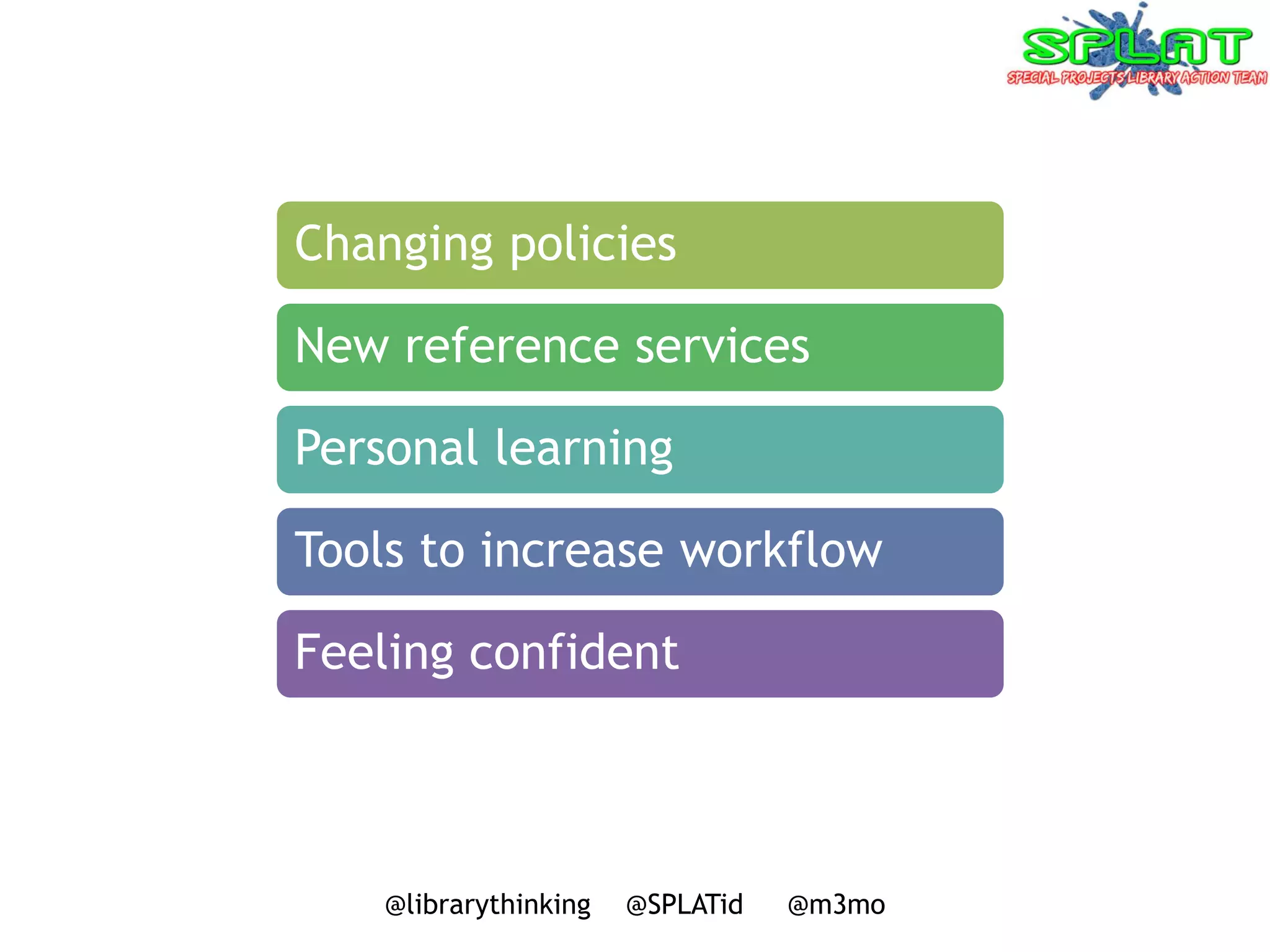 SPLAT
SPECIAL PROJECTS LIBRARY ACTION TEAM

Changing policies

New reference services

Personal learning

Tools to increase workflow

Feeling confident

@librarythinking @SPLATid @m3mo